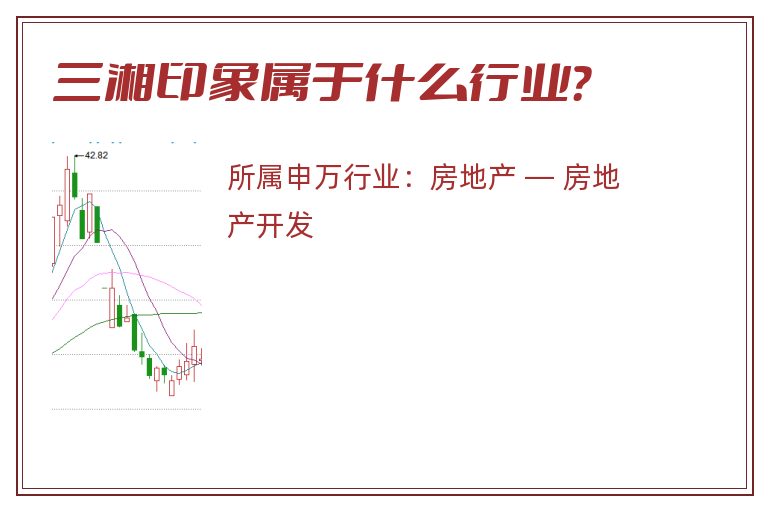 三湘印象属于什么行业?

42.82

所属申万行业：房地产 — 房地产开发